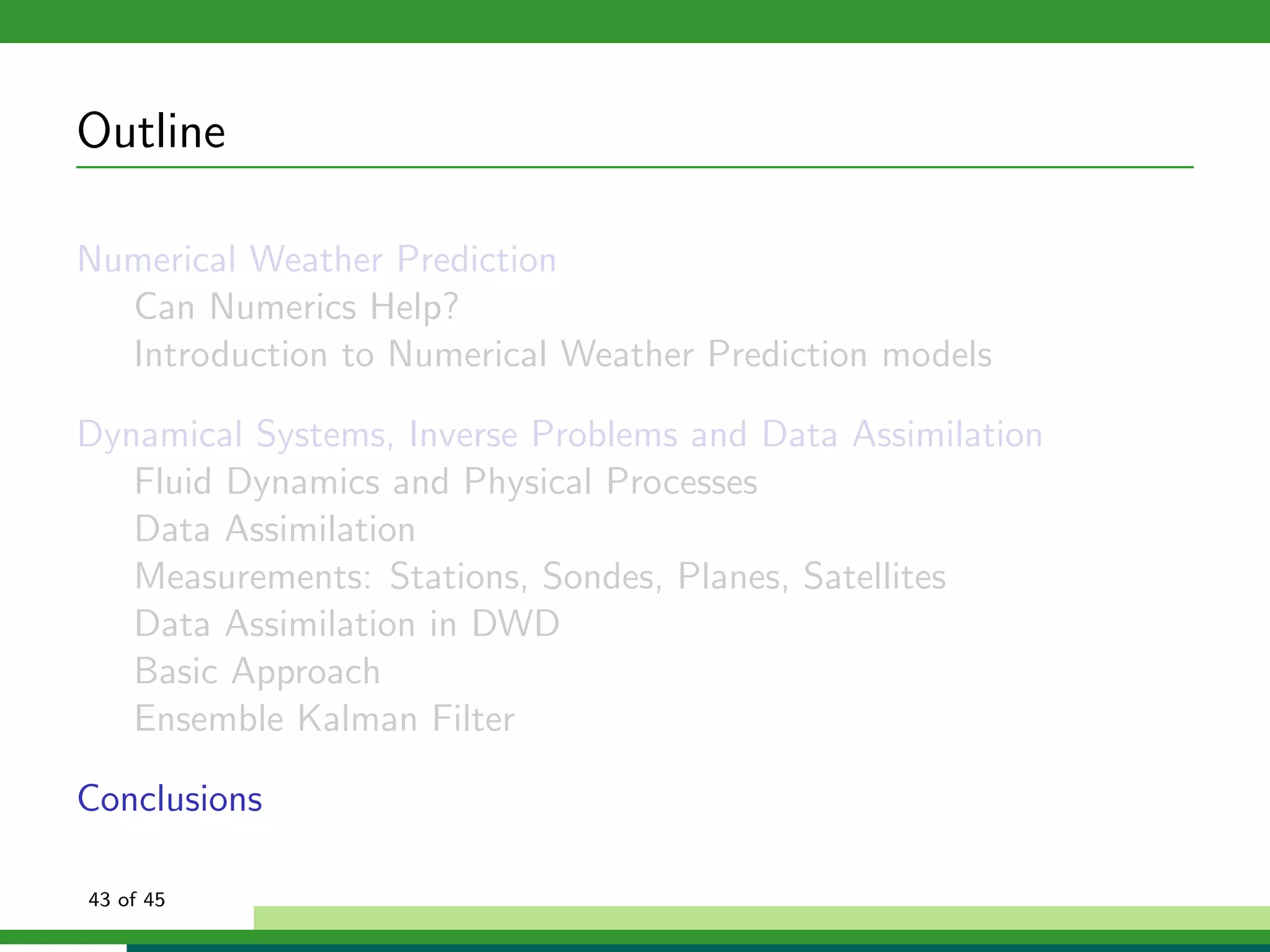 Outline

Numerical Weather Prediction
Can Numerics Help?
Introduction to Numerical Weather Prediction models

Dynamical Systems, Inverse Problems and Data Assimilation
Fluid Dynamics and Physical Processes
Data Assimilation
Measurements: Stations, Sondes, Planes, Satellites
Data Assimilation in DWD
Basic Approach
Ensemble Kalman Filter

Conclusions

43 of 45